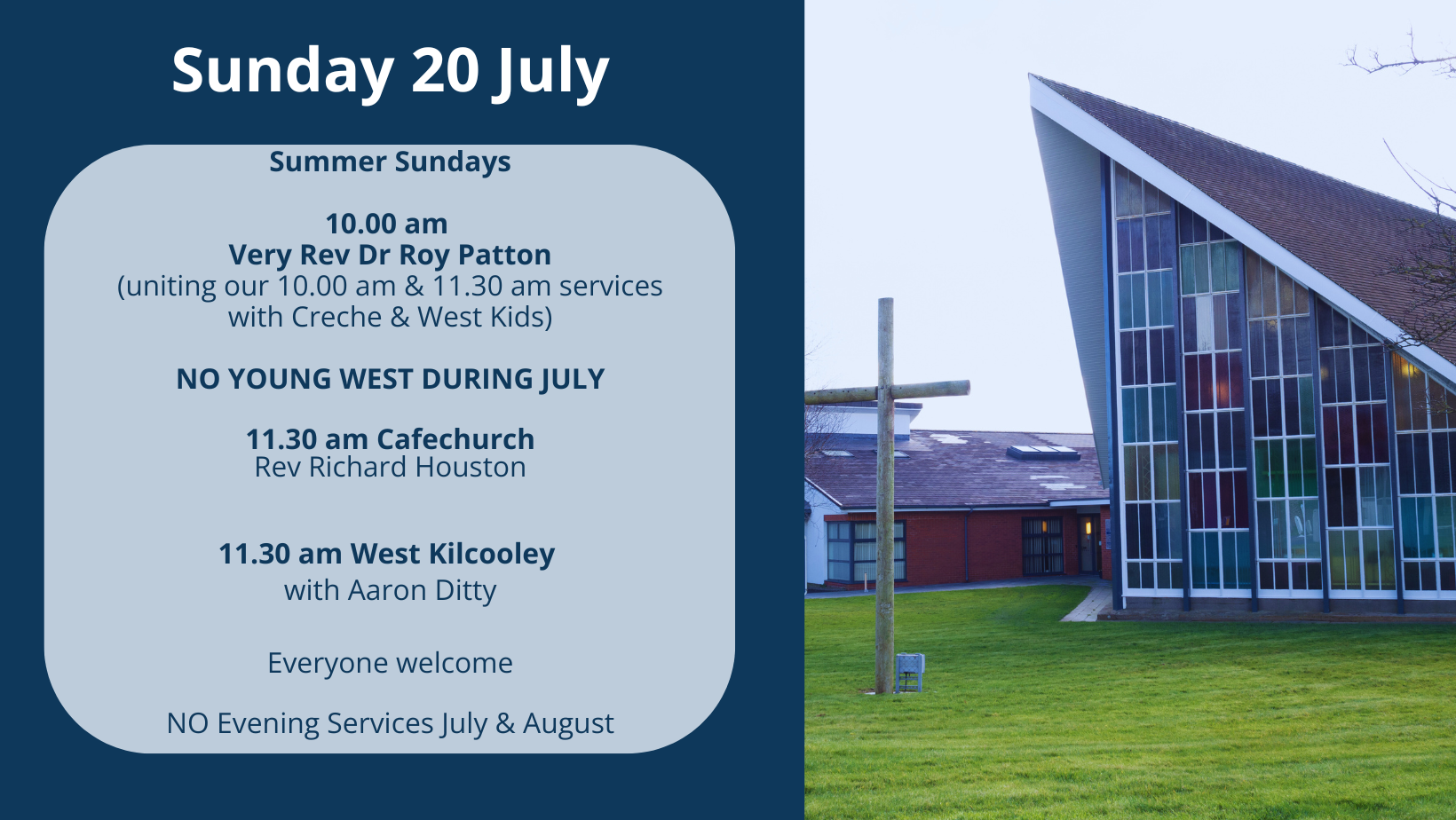 Sunday 20 July

Summer Sundays

10.00 am
Very Rev Dr Roy Patton
(uniting our 10.00 am & 11.30 am services with Creche & West Kids)

NO YOUNG WEST DURING JULY

11.30 am Cafechurch
Rev Richard Houston

11.30 am West Kilcooley
with Aaron Ditty

Everyone welcome

NO Evening Services July & August